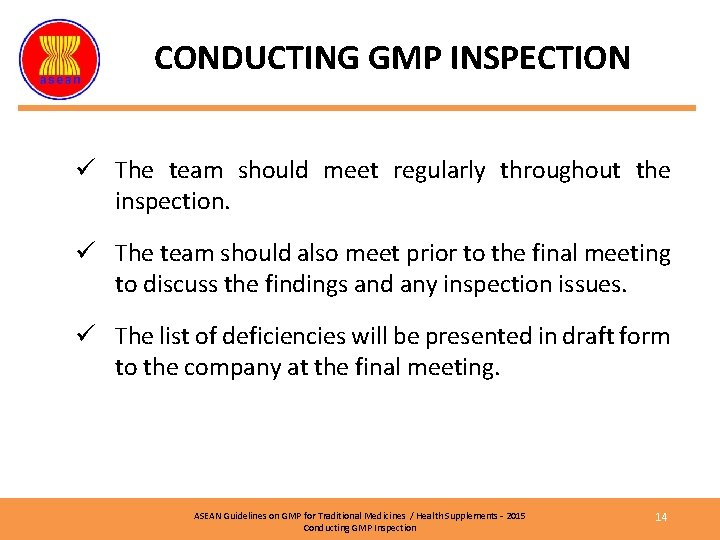 asean

CONDUCTING GMP INSPECTION

✓ The team should meet regularly throughout the inspection.

✓ The team should also meet prior to the final meeting to discuss the findings and any inspection issues.

✓ The list of deficiencies will be presented in draft form to the company at the final meeting.

ASEAN Guidelines on GMP for Traditional Medicines / Health Supplements - 2015
Conducting GMP Inspection

14